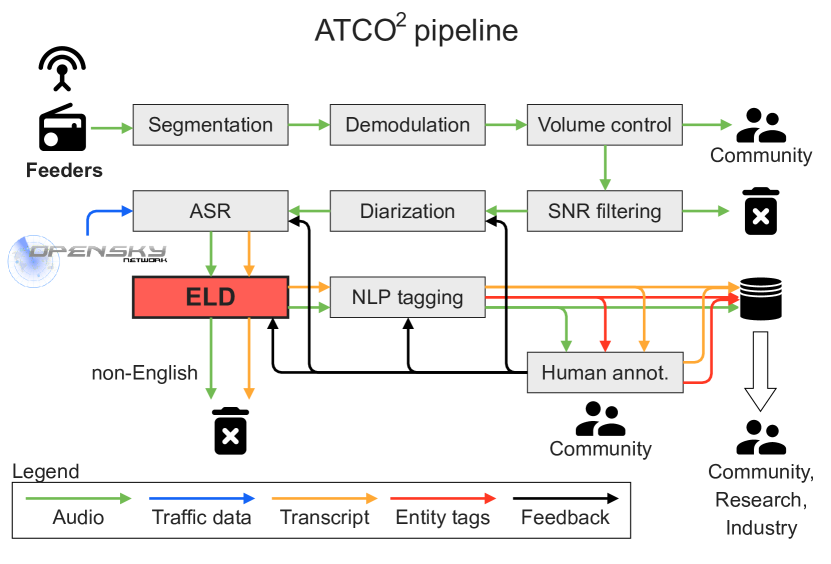 ATCO$^2$ pipeline

Feeders

Segmentation

Demodulation

Volume control

Community

ASR

Diarization

SNR filtering

OPENSKY NETWORK

ELD

NLP tagging

non-English

Human annot.

Community

Community, Research, Industry

Legend

Audio

Traffic data

Transcript

Entity tags

Feedback